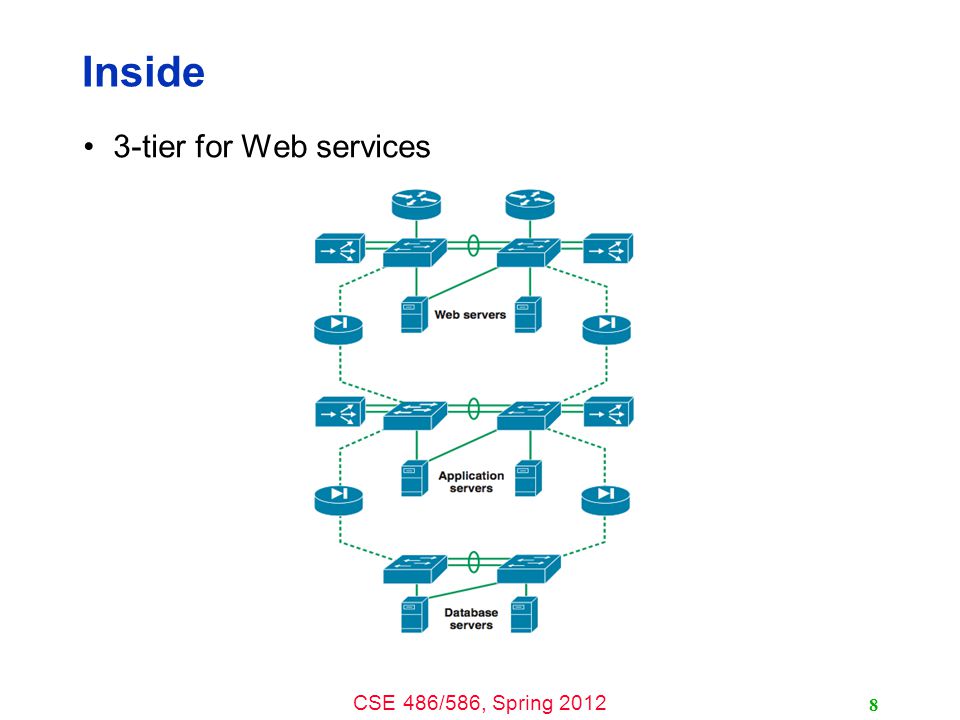 Inside

• 3-tier for Web services

Web servers

Application servers

Database servers

CSE 486/586, Spring 2012

8